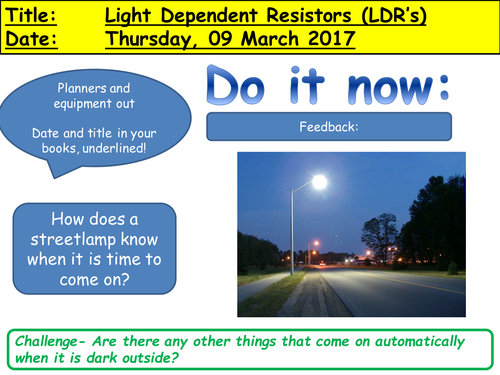 Title: Light Dependent Resistors (LDR's)
Date: Thursday, 09 March 2017

Planners and equipment out

Date and title in your books, underlined!

Do it now:

Feedback:

How does a streetlamp know when it is time to come on?

Challenge- Are there any other things that come on automatically when it is dark outside?